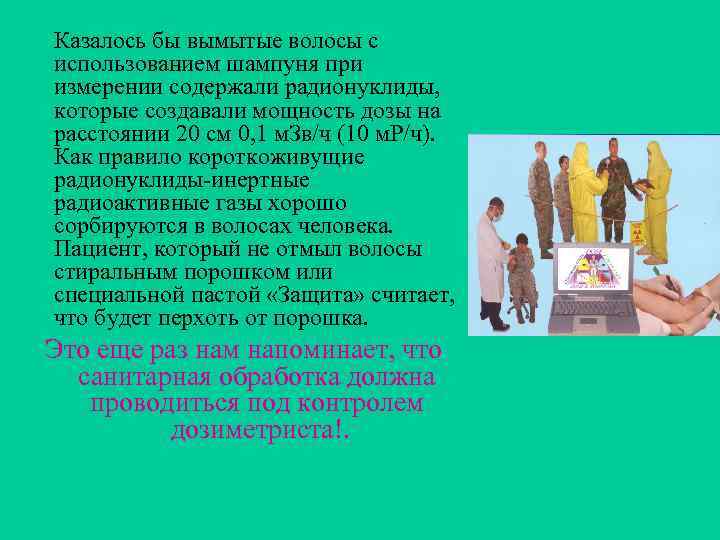 Казалось бы вымытые волосы с использованием шампуня при измерении содержали радионуклиды, которые создавали мощность дозы на расстоянии 20 см 0,1 мЗв/ч (10 мР/ч). Как правило короткоживущие радионуклиды-инертные радиоактивные газы хорошо сорбируются в волосах человека. Пациент, который не отмыл волосы стиральным порошком или специальной пастой «Защита» считает, что будет перхоть от порошка.

Это еще раз нам напоминает, что санитарная обработка должна проводиться под контролем дозиметриста!.